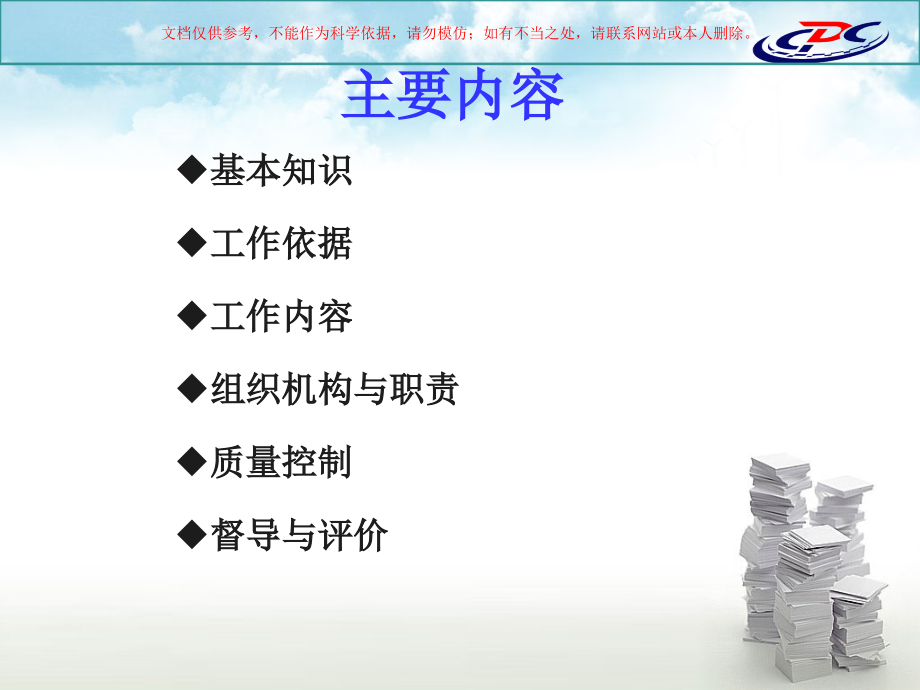 文档仅供参考，不能作为科学依据，请勿模仿；如有不当之处，请联系网站或本人删除。

CDC

主要内容

◆基本知识

◆工作依据

◆工作内容

◆组织机构与职责

◆质量控制

◆督导与评价